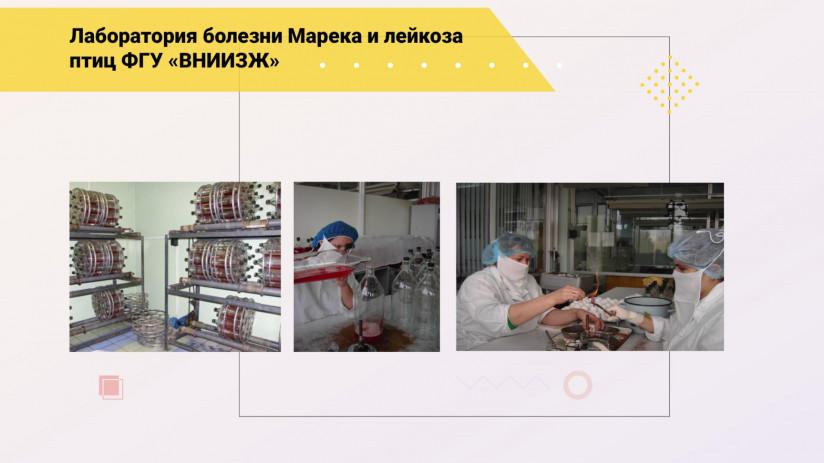 Лаборатория болезни Марека и лейкоза птиц ФГУ «ВНИИЗЖ»